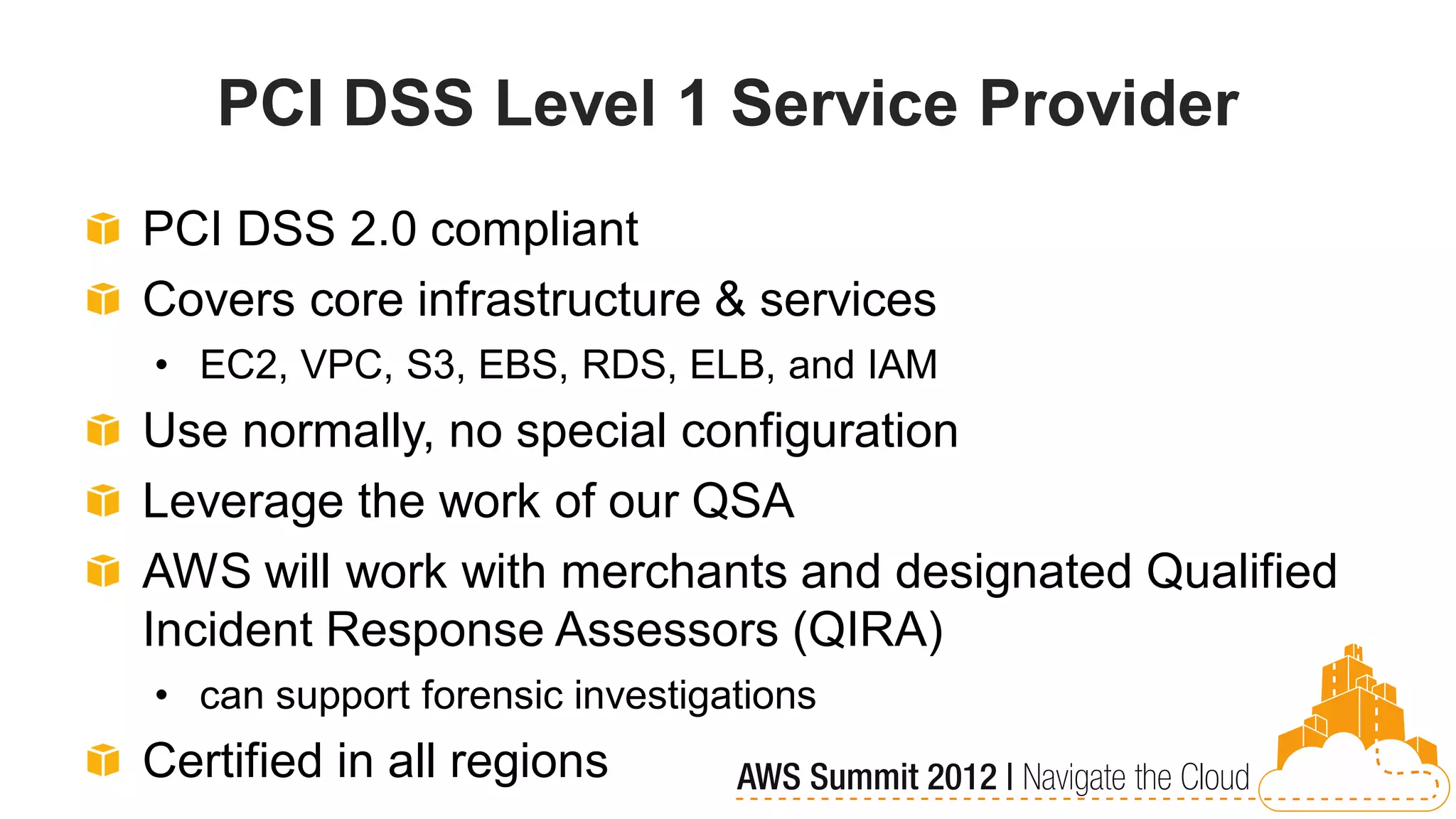 PCI DSS Level 1 Service Provider

PCI DSS 2.0 compliant

Covers core infrastructure & services

• EC2, VPC, S3, EBS, RDS, ELB, and IAM

Use normally, no special configuration

Leverage the work of our QSA

AWS will work with merchants and designated Qualified Incident Response Assessors (QIRA)

• can support forensic investigations

Certified in all regions

AWS Summit 2012 | Navigate the Cloud